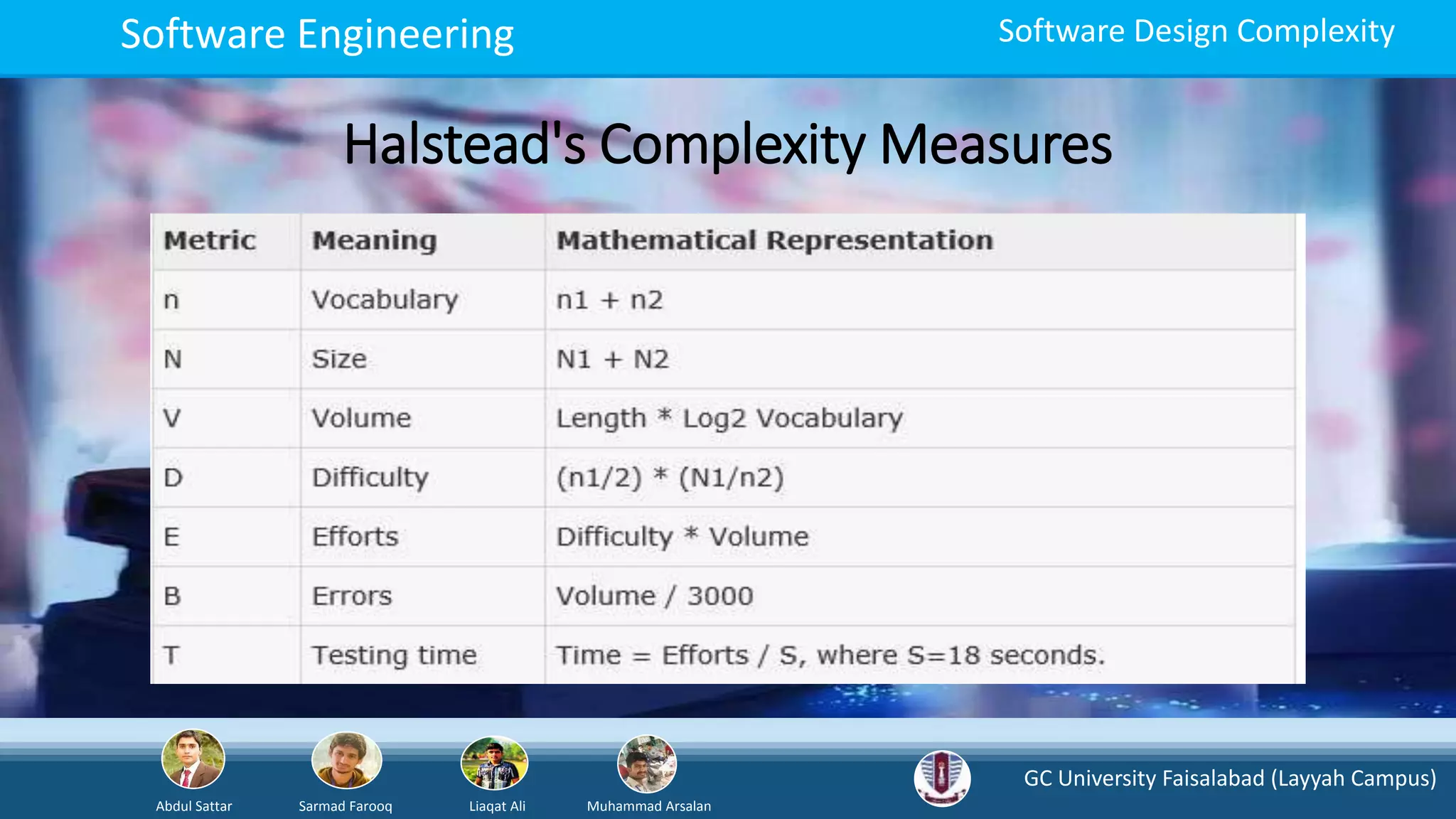 Software Engineering

Software Design Complexity

Halstead's Complexity Measures

| Metric | Meaning | Mathematical Representation |
|---|---|---|
| n | Vocabulary | n1 + n2 |
| N | Size | N1 + N2 |
| V | Volume | Length * Log2 Vocabulary |
| D | Difficulty | (n1/2) * (N1/n2) |
| E | Efforts | Difficulty * Volume |
| B | Errors | Volume / 3000 |
| T | Testing time | Time = Efforts / S, where S=18 seconds. |

Abdul Sattar

Sarmad Farooq

Liaqat Ali

Muhammad Arsalan

GC University Faisalabad (Layyah Campus)